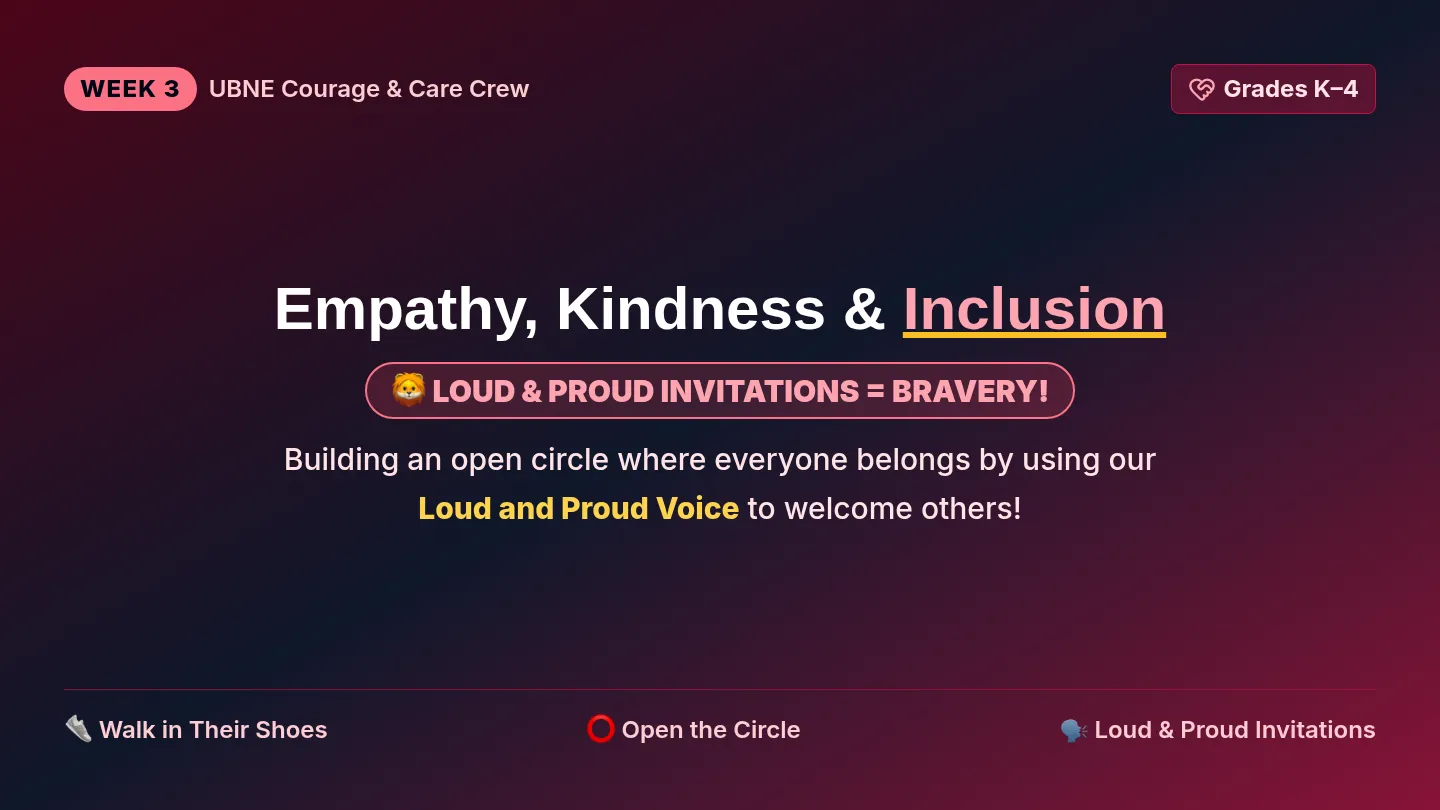 WEEK 3 UBNE Courage & Care Crew

Grades K–4

Empathy, Kindness & Inclusion

🦁 LOUD & PROUD INVITATIONS = BRAVERY!

Building an open circle where everyone belongs by using our Loud and Proud Voice to welcome others!

👟 Walk in Their Shoes

⭕ Open the Circle

🗣️ Loud & Proud Invitations